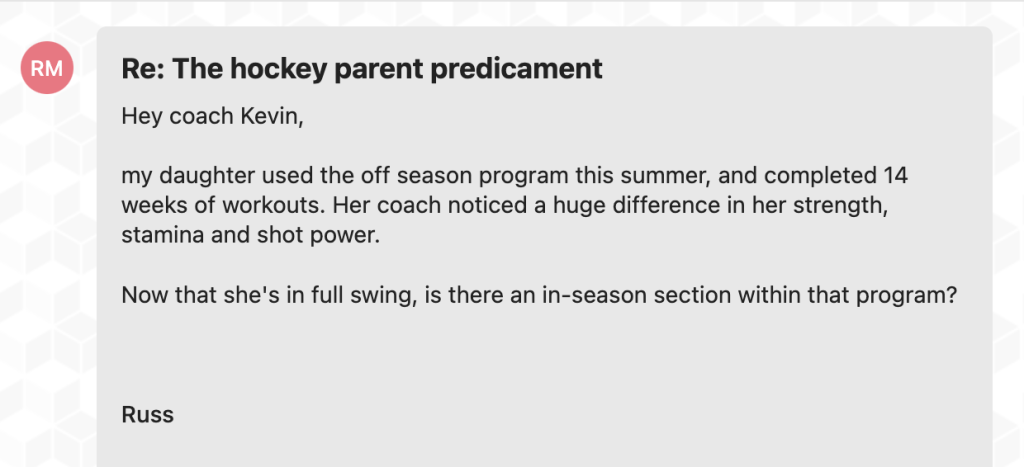 RM

Re: The hockey parent predicament

Hey coach Kevin,

my daughter used the off season program this summer, and completed 14 weeks of workouts. Her coach noticed a huge difference in her strength, stamina and shot power.

Now that she's in full swing, is there an in-season section within that program?

Russ